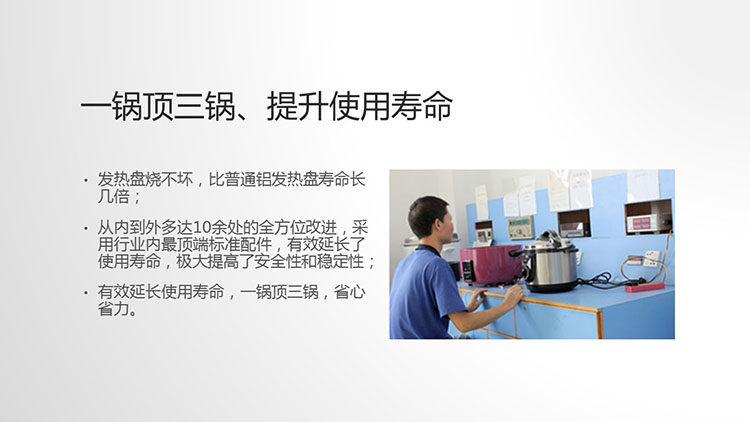 一锅顶三锅、提升使用寿命

• 发热盘烧不坏，比普通铝发热盘寿命长几倍；

• 从内到外多达10余处的全方位改进，采用行业内最顶端标准配件，有效延长了使用寿命，极大提高了安全性和稳定性；

• 有效延长使用寿命，一锅顶三锅，省心省力。